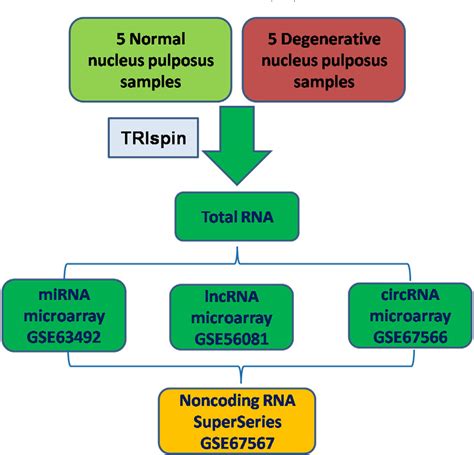 5 Normal nucleus pulposus samples

5 Degenerative nucleus pulposus samples

TRIspin

Total RNA

miRNA microarray GSE63492

lncRNA microarray GSE56081

circRNA microarray GSE67566

Noncoding RNA SuperSeries GSE67567